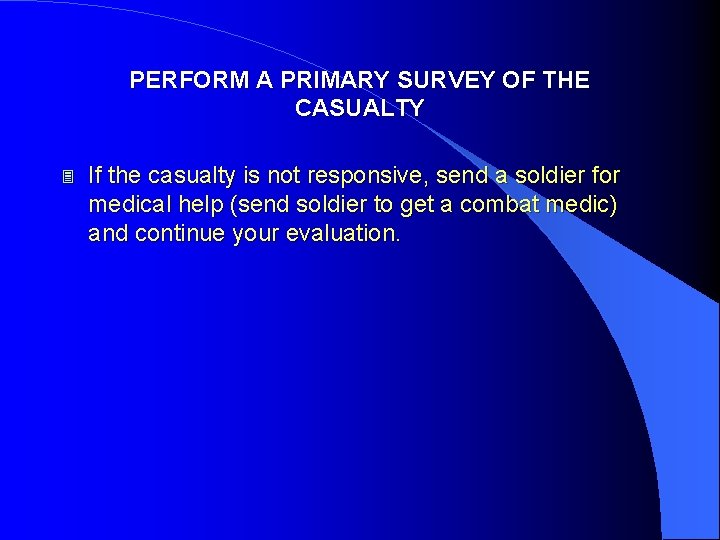 PERFORM A PRIMARY SURVEY OF THE CASUALTY

If the casualty is not responsive, send a soldier for medical help (send soldier to get a combat medic) and continue your evaluation.